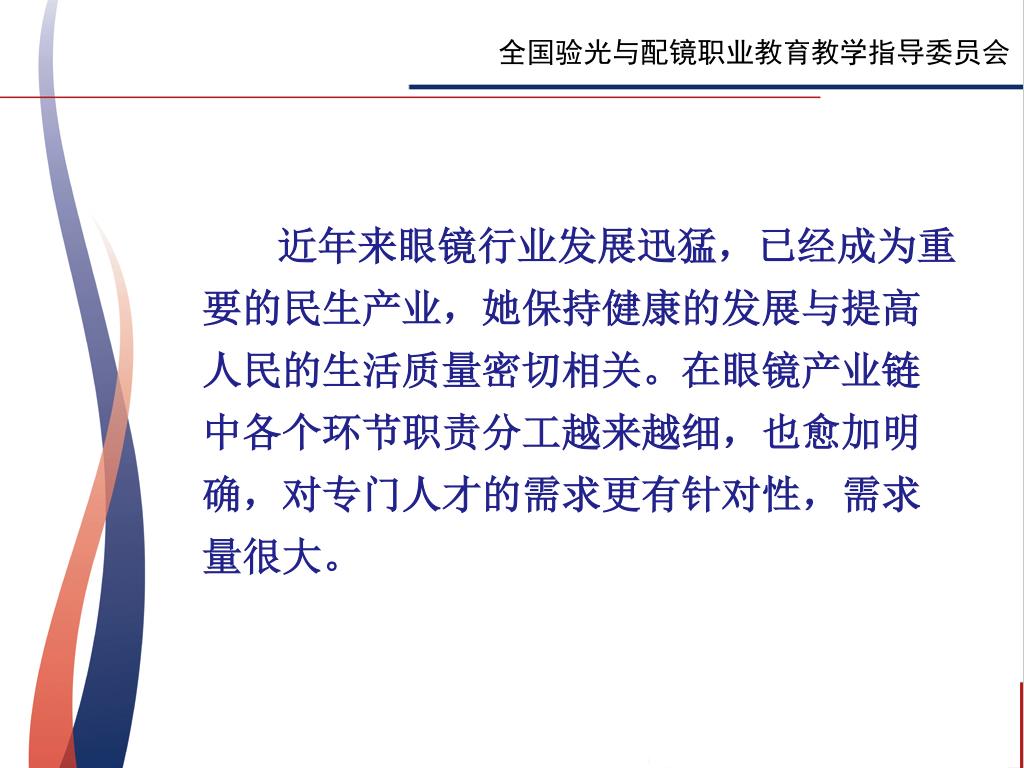 全国验光与配镜职业教育教学指导委员会

近年来眼镜行业发展迅猛，已经成为重要的民生产业，她保持健康的发展与提高人民的生活质量密切相关。在眼镜产业链中各个环节职责分工越来越细，也愈加明确，对专门人才的需求更有针对性，需求量很大。